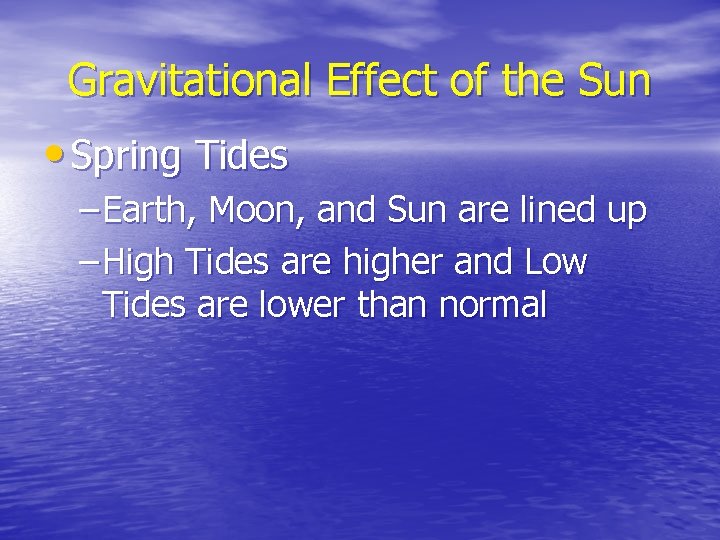 Gravitational Effect of the Sun

• Spring Tides

– Earth, Moon, and Sun are lined up

– High Tides are higher and Low Tides are lower than normal